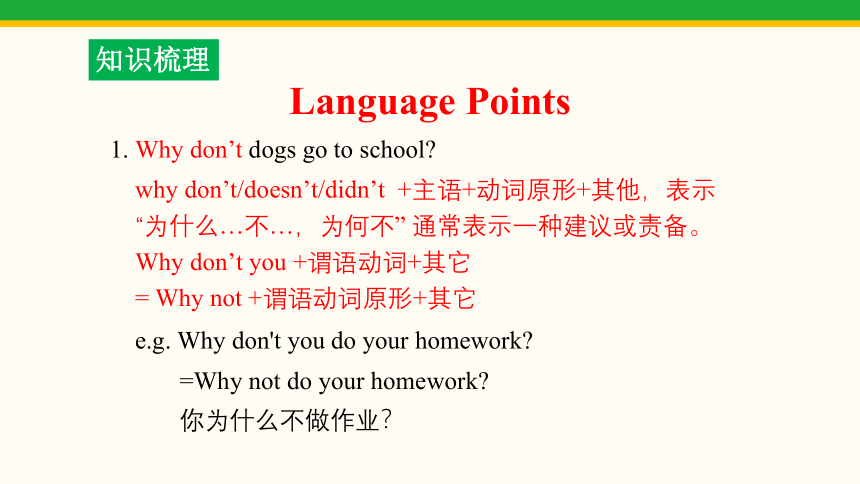 知识梳理

Language Points

1. Why don’t dogs go to school?

why don’t/doesn’t/didn’t +主语+动词原形+其他，表示“为什么…不…，为何不” 通常表示一种建议或责备。

Why don’t you +谓语动词+其它

= Why not +谓语动词原形+其它

e.g. Why don't you do your homework?

=Why not do your homework?

你为什么不做作业?